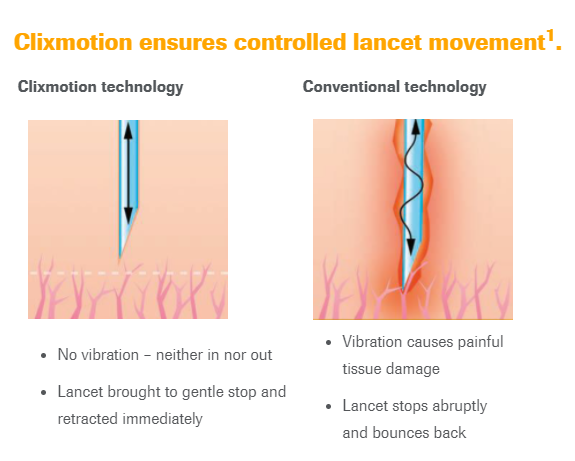 Clixmotion ensures controlled lancet movement$^1$.

Clixmotion technology

- No vibration – neither in nor out
- Lancet brought to gentle stop and retracted immediately

Conventional technology

- Vibration causes painful tissue damage
- Lancet stops abruptly and bounces back